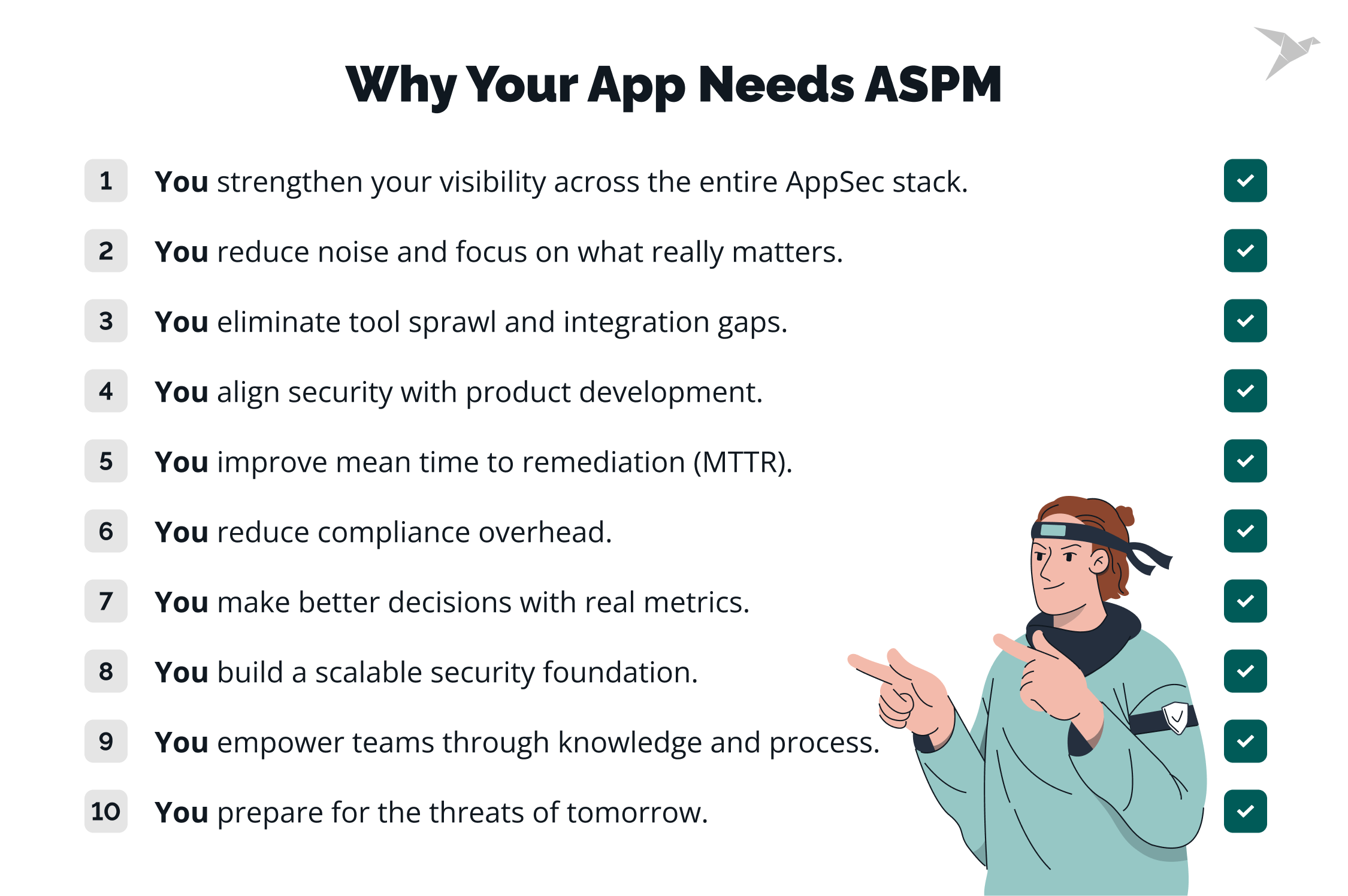 Why Your App Needs ASPM

1 You strengthen your visibility across the entire AppSec stack.

2 You reduce noise and focus on what really matters.

3 You eliminate tool sprawl and integration gaps.

4 You align security with product development.

5 You improve mean time to remediation (MTTR).

6 You reduce compliance overhead.

7 You make better decisions with real metrics.

8 You build a scalable security foundation.

9 You empower teams through knowledge and process.

10 You prepare for the threats of tomorrow.